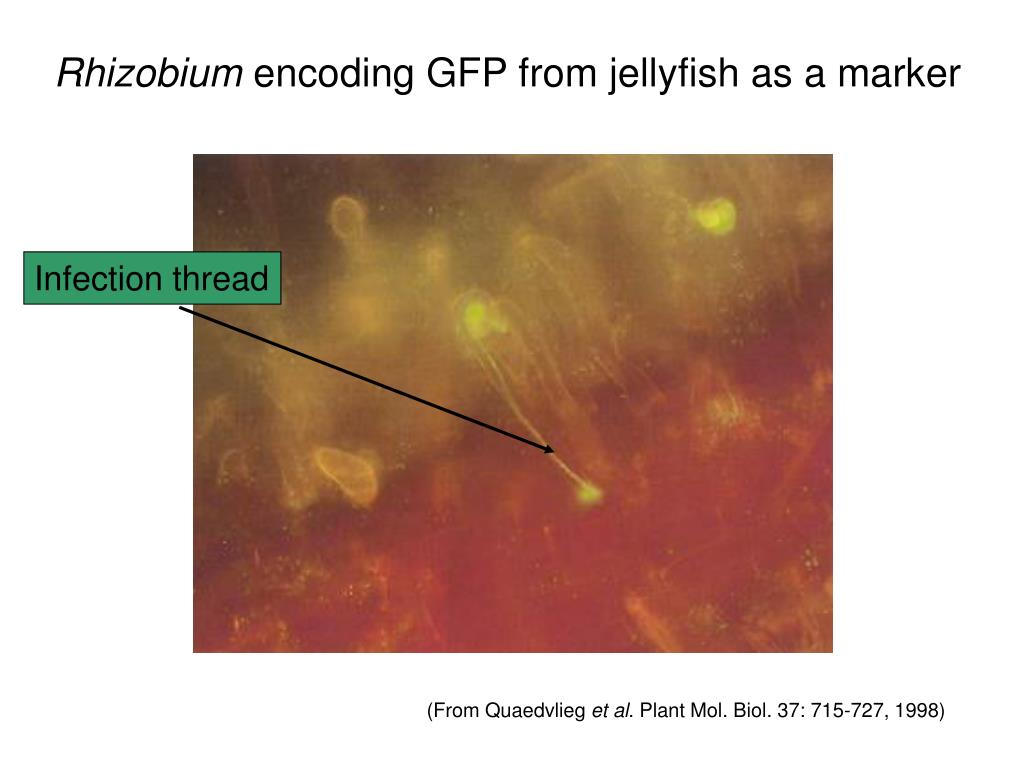 Rhizobium encoding GFP from jellyfish as a marker

Infection thread

(From Quaedvlieg et al. Plant Mol. Biol. 37: 715-727, 1998)